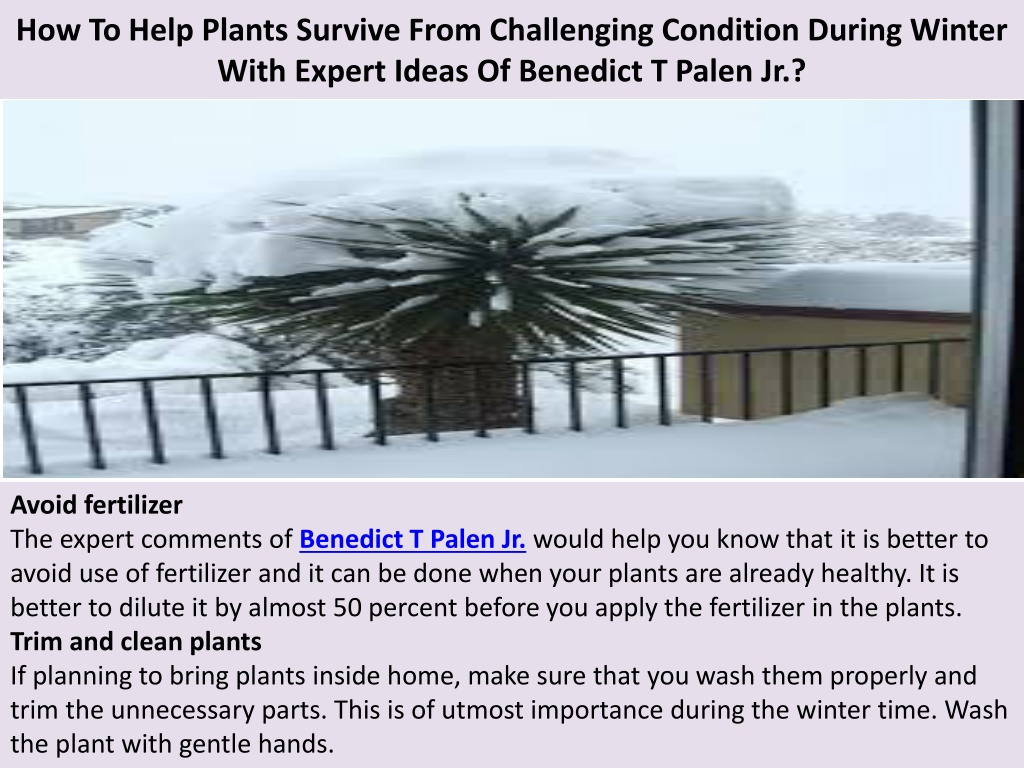 How To Help Plants Survive From Challenging Condition During Winter With Expert Ideas Of Benedict T Palen Jr.?

Avoid fertilizer
The expert comments of Benedict T Palen Jr. would help you know that it is better to avoid use of fertilizer and it can be done when your plants are already healthy. It is better to dilute it by almost 50 percent before you apply the fertilizer in the plants.
Trim and clean plants
If planning to bring plants inside home, make sure that you wash them properly and trim the unnecessary parts. This is of utmost importance during the winter time. Wash the plant with gentle hands.